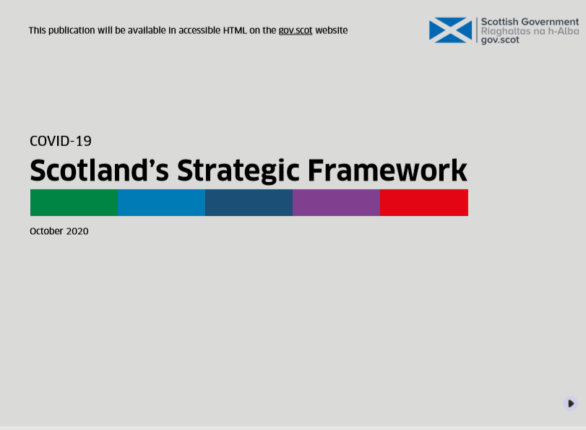 This publication will be available in accessible HTML on the gov.scot website

Scottish Government
Riaghaltas na h-Alba
gov.scot

COVID-19

Scotland's Strategic Framework

October 2020